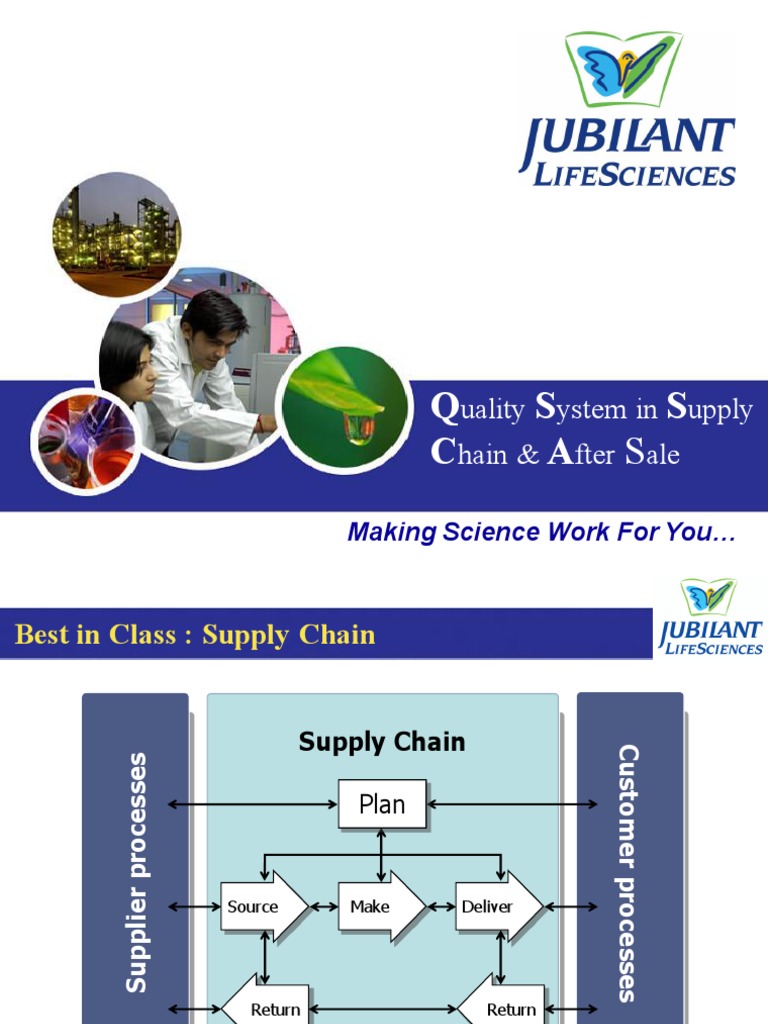 JUBILANT
LIFESCIENCES

Quality System in Supply Chain & After Sale

Making Science Work For You…

Best in Class : Supply Chain

JUBILANT
LIFESCIENCES

Supplier processes

Supply Chain

Plan

Source

Make

Deliver

Return

Return

Customer processes